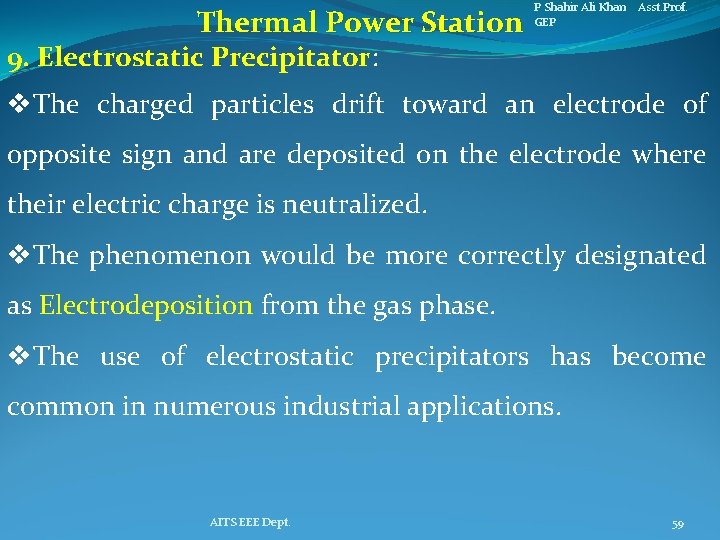 Thermal Power Station

P Shahir Ali Khan Asst.Prof. GEP

9. Electrostatic Precipitator:

❖The charged particles drift toward an electrode of opposite sign and are deposited on the electrode where their electric charge is neutralized.

❖The phenomenon would be more correctly designated as Electrodeposition from the gas phase.

❖The use of electrostatic precipitators has become common in numerous industrial applications.

AITS EEE Dept.

59